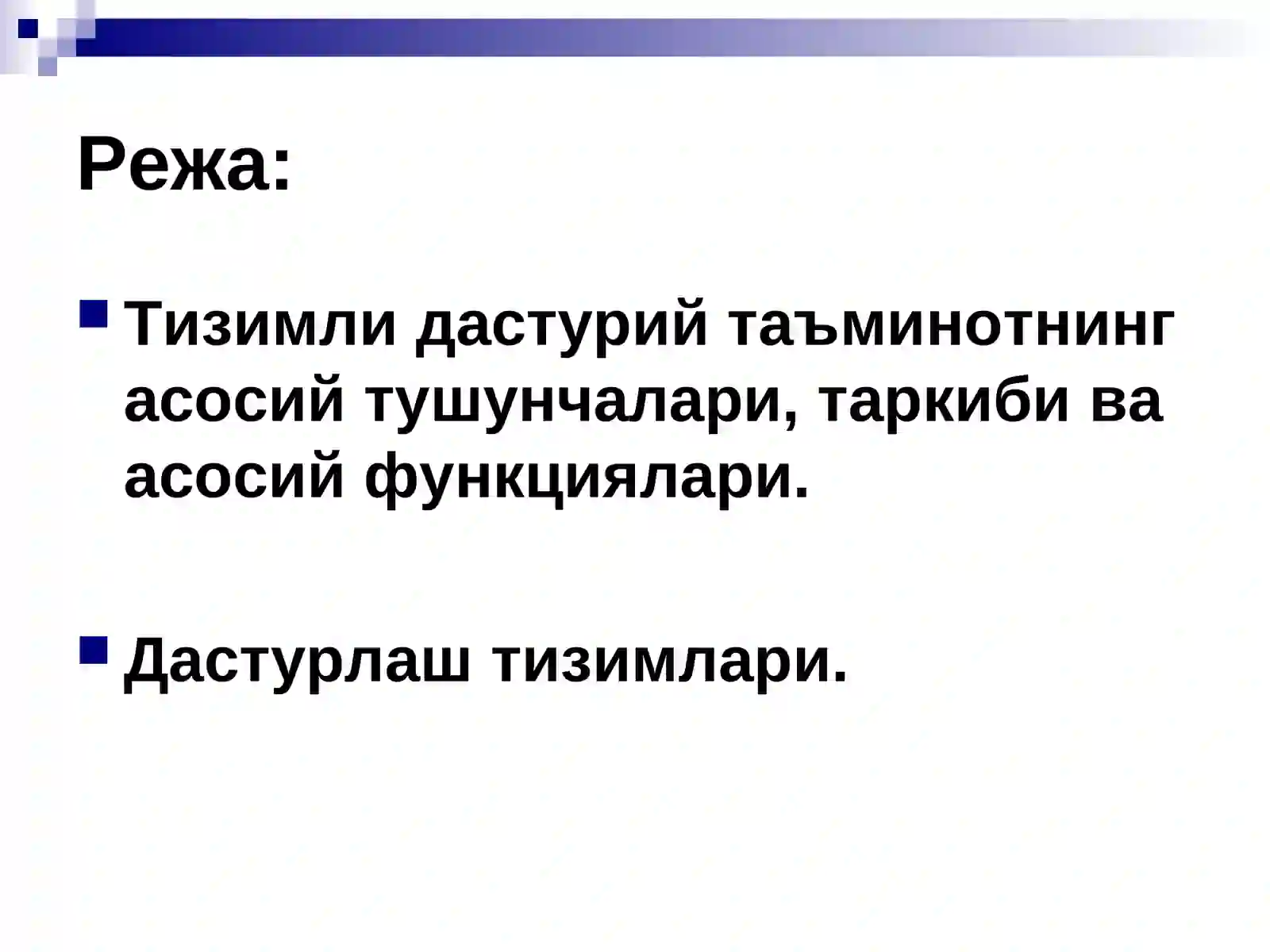 Режа:

Тизимли дастурий таъминотнинг асосий тушунчалари, таркиби ва асосий функциялари.

Дастурлаш тизимлари.